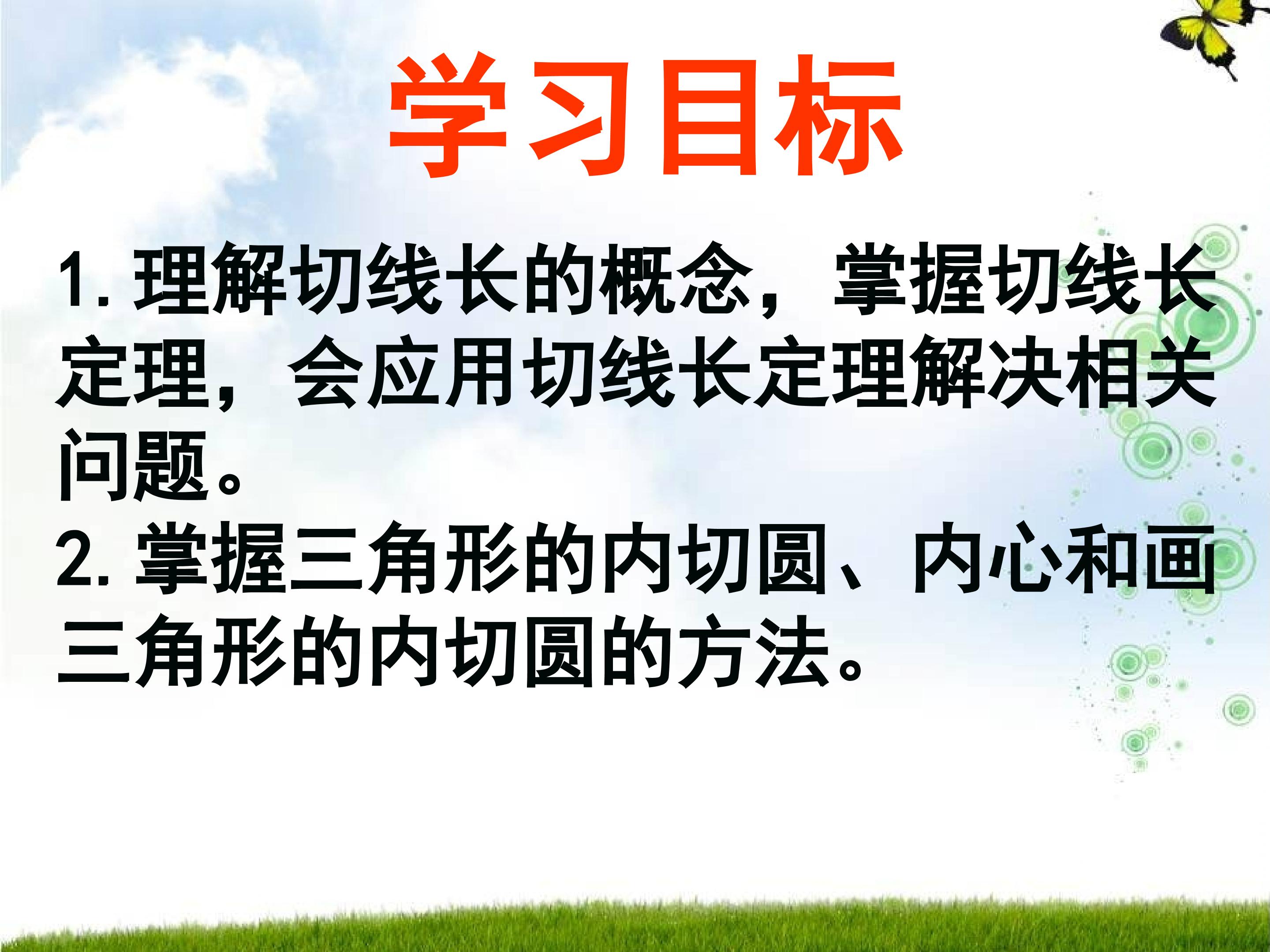 学习目标

1. 理解切线长的概念，掌握切线长定理，会应用切线长定理解决相关问题。

2. 掌握三角形的内切圆、内心和画三角形的内切圆的方法。